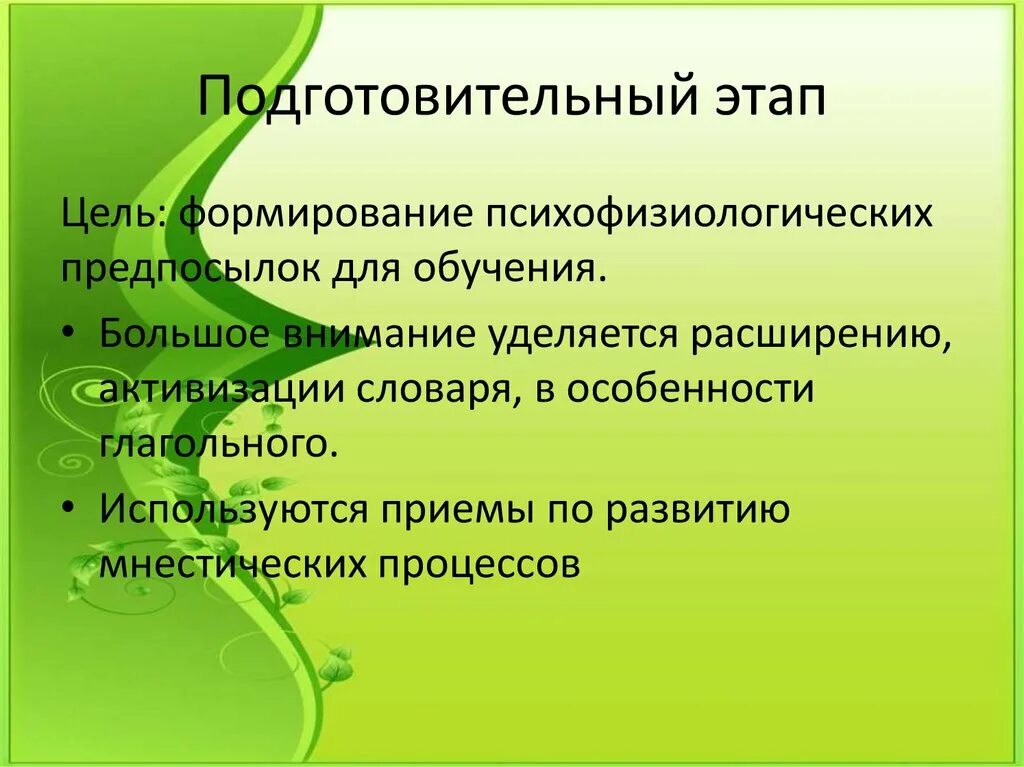 Подготовительный этап

Цель: формирование психофизиологических предпосылок для обучения.

• Большое внимание уделяется расширению, активизации словаря, в особенности глагольного.
• Используются приемы по развитию мнестических процессов